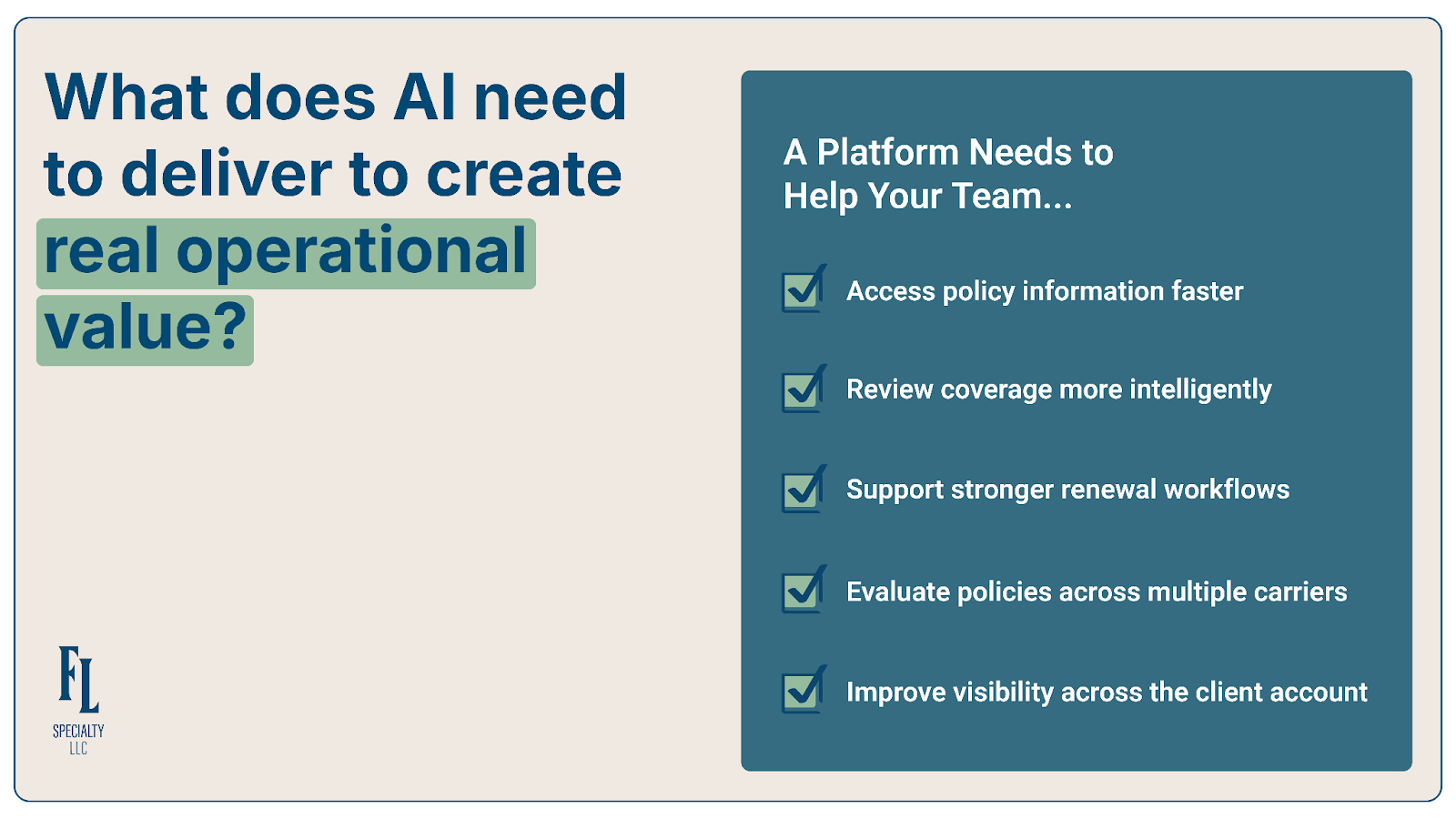 What does AI need to deliver to create real operational value?

FL
SPECIALTY
LLC

A Platform Needs to Help Your Team...

Access policy information faster

Review coverage more intelligently

Support stronger renewal workflows

Evaluate policies across multiple carriers

Improve visibility across the client account